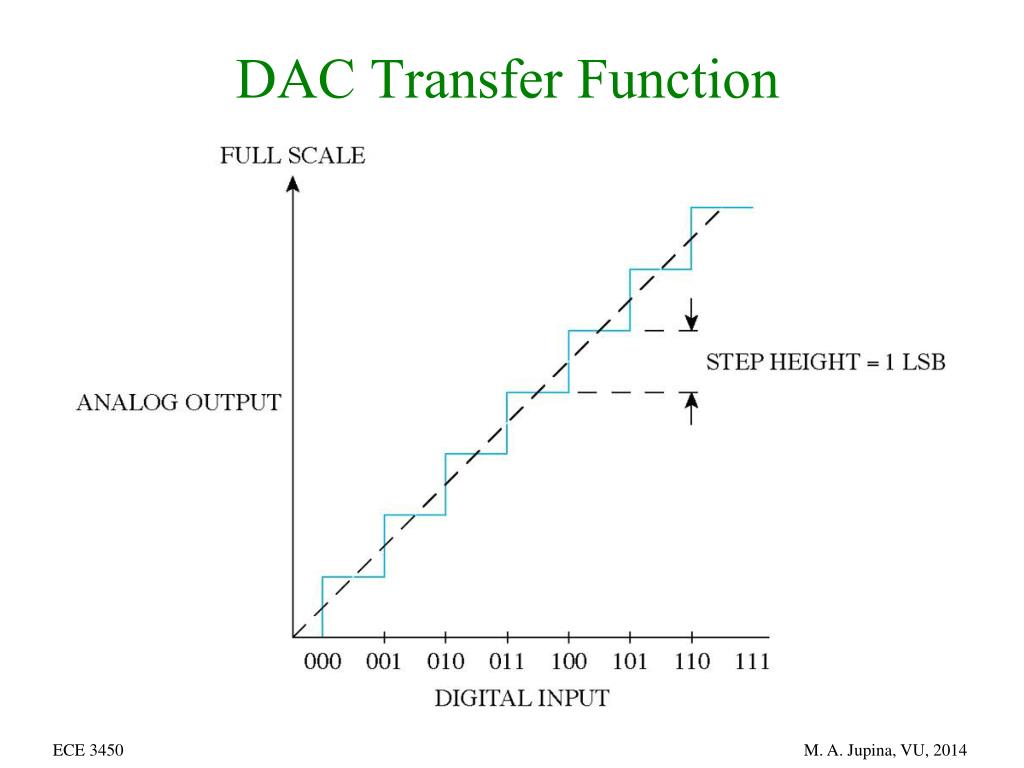 DAC Transfer Function

FULL SCALE

ANALOG OUTPUT

STEP HEIGHT = 1 LSB

000 001 010 011 100 101 110 111

DIGITAL INPUT

ECE 3450

M. A. Jupina, VU, 2014